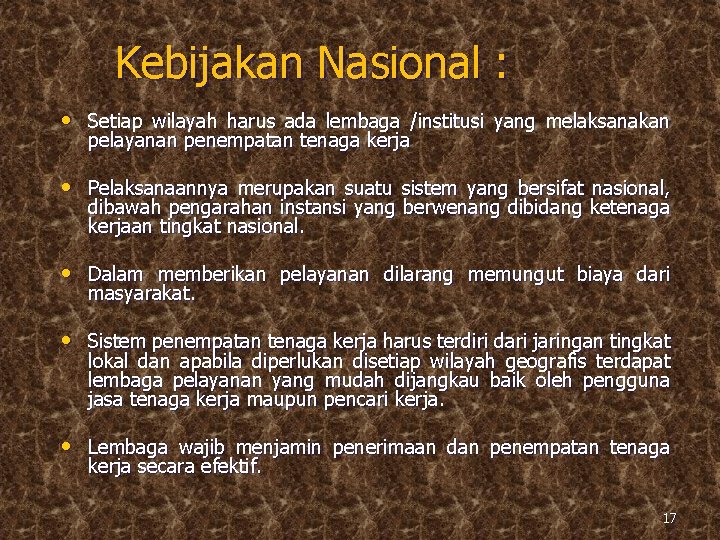 Kebijakan Nasional :

• Setiap wilayah harus ada lembaga /institusi yang melaksanakan pelayanan penempatan tenaga kerja

• Pelaksanaannya merupakan suatu sistem yang bersifat nasional, dibawah pengarahan instansi yang berwenang dibidang ketenaga kerjaan tingkat nasional.

• Dalam memberikan pelayanan dilarang memungut biaya dari masyarakat.

• Sistem penempatan tenaga kerja harus terdiri dari jaringan tingkat lokal dan apabila diperlukan disetiap wilayah geografis terdapat lembaga pelayanan yang mudah dijangkau baik oleh pengguna jasa tenaga kerja maupun pencari kerja.

• Lembaga wajib menjamin penerimaan dan penempatan tenaga kerja secara efektif.

17